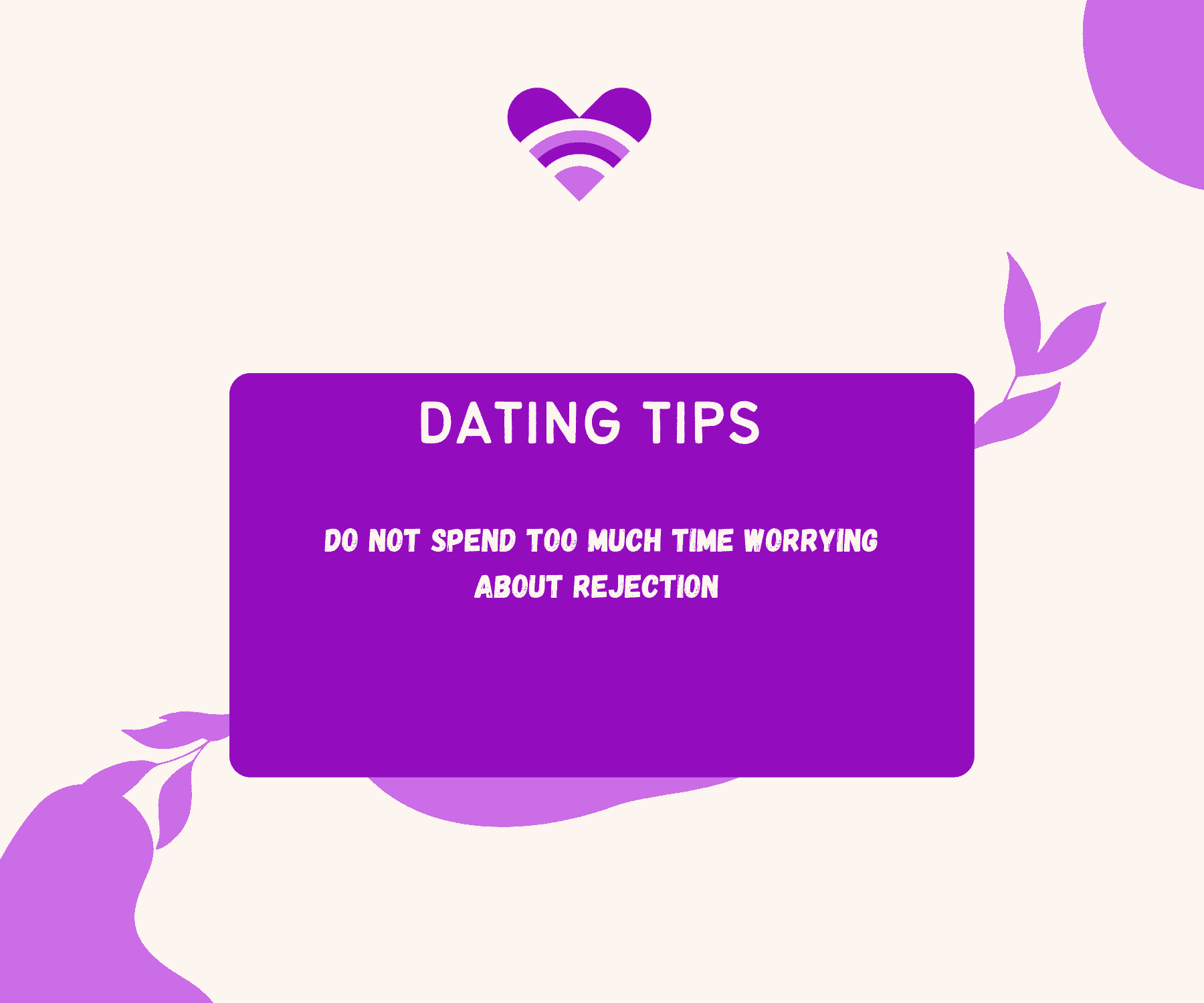 DATING TIPS

DO NOT SPEND TOO MUCH TIME WORRYING ABOUT REJECTION